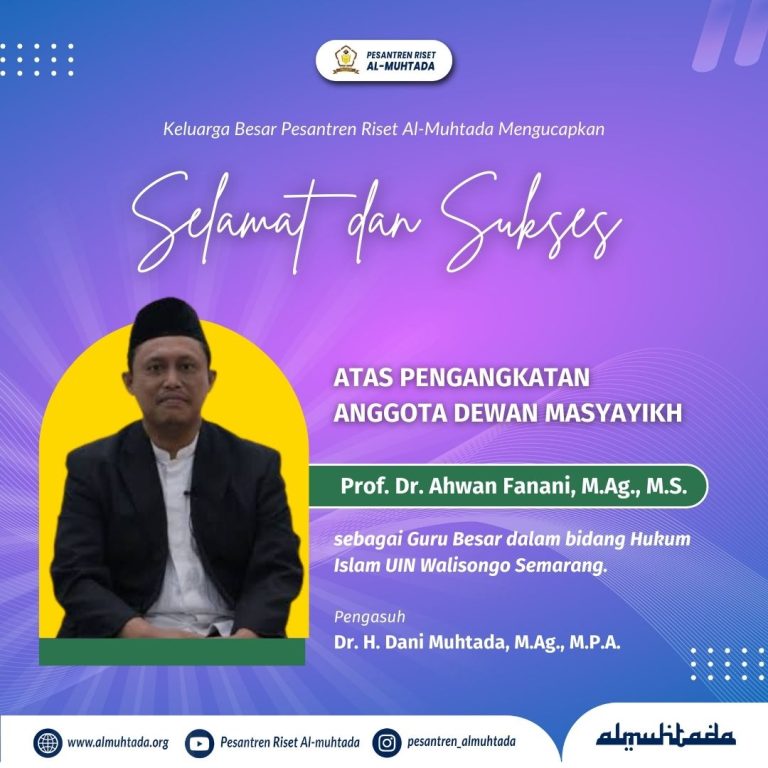 PESANTREN RISET
AL-MUHTADA

Keluarga Besar Pesantren Riset Al-Muhtada Mengucapkan

Selamat dan Sukses

ATAS PENGANGKATAN
ANGGOTA DEWAN MASYAYIKH

Prof. Dr. Ahwan Fanani, M.Ag., M.S.

sebagai Guru Besar dalam bidang Hukum Islam UIN Walisongo Semarang.

Pengasuh
Dr. H. Dani Muhtada, M.Ag., M.P.A.

www.almuhtada.org Pesantren Riset Al-muhtada pesantren_almuhtada

almuhtada